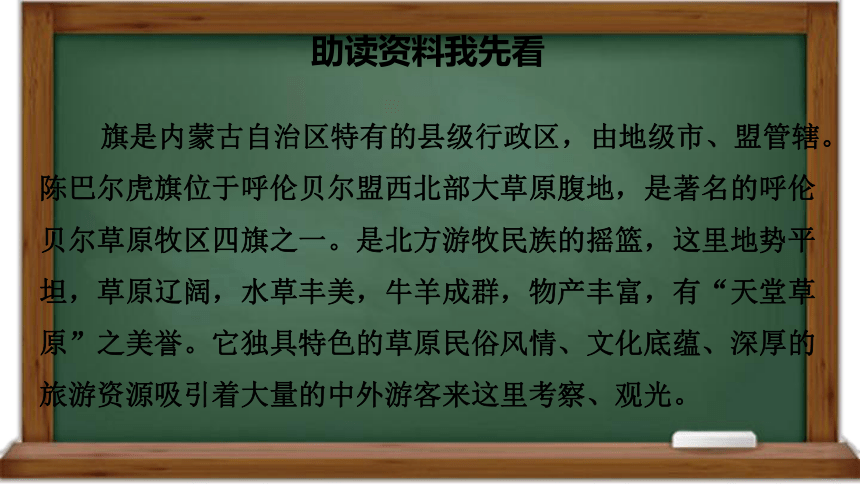 助读资料我先看

旗是内蒙古自治区特有的县级行政区，由地级市、盟管辖。陈巴尔虎旗位于呼伦贝尔盟西北部大草原腹地，是著名的呼伦贝尔草原牧区四旗之一。是北方游牧民族的摇篮，这里地势平坦，草原辽阔，水草丰美，牛羊成群，物产丰富，有“天堂草原”之美誉。它独具特色的草原民俗风情、文化底蕴、深厚的旅游资源吸引着大量的中外游客来这里考察、观光。